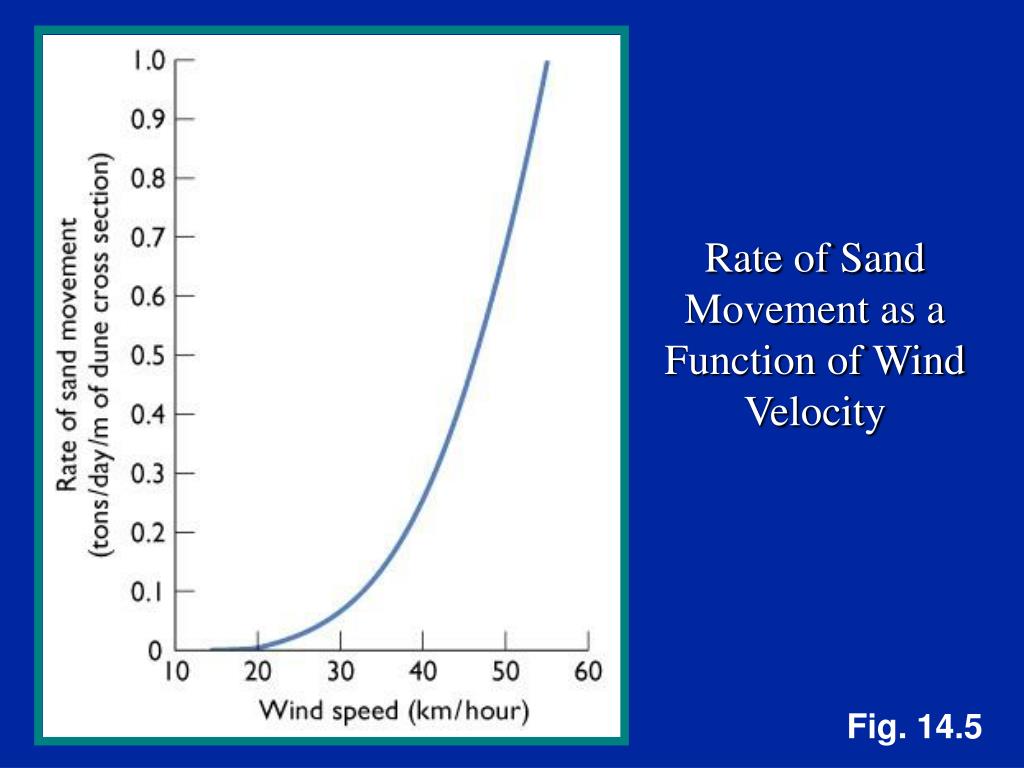 Rate of sand movement (tons/day/m of dune cross section)

1.0
0.9
0.8
0.7
0.6
0.5
0.4
0.3
0.2
0.1
0

10 20 30 40 50 60

Wind speed (km/hour)

Rate of Sand Movement as a Function of Wind Velocity

Fig. 14.5